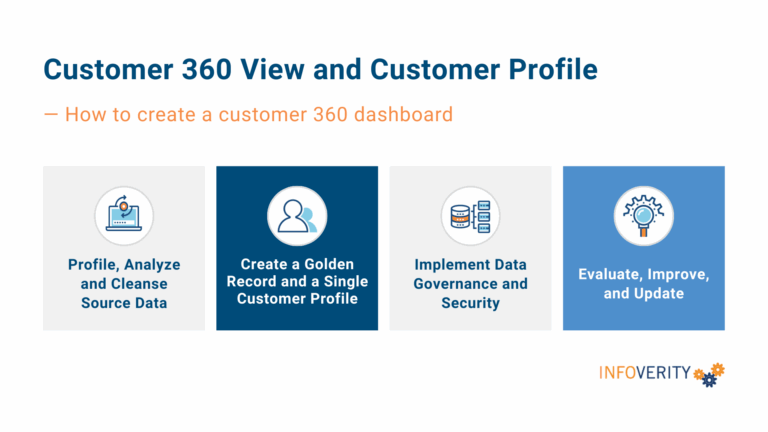 Customer 360 View and Customer Profile

— How to create a customer 360 dashboard

Profile, Analyze and Cleanse Source Data

Create a Golden Record and a Single Customer Profile

Implement Data Governance and Security

Evaluate, Improve, and Update

INFOVERITY